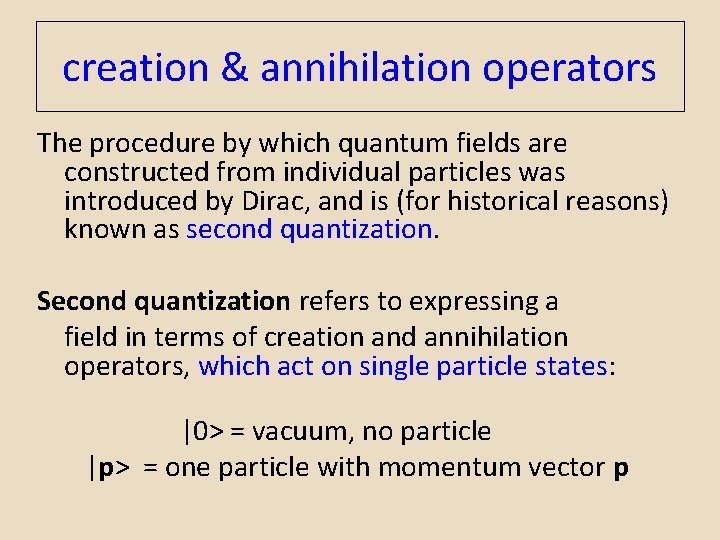 creation & annihilation operators

The procedure by which quantum fields are constructed from individual particles was introduced by Dirac, and is (for historical reasons) known as second quantization.

Second quantization refers to expressing a field in terms of creation and annihilation operators, which act on single particle states:

|0> = vacuum, no particle
|p> = one particle with momentum vector p